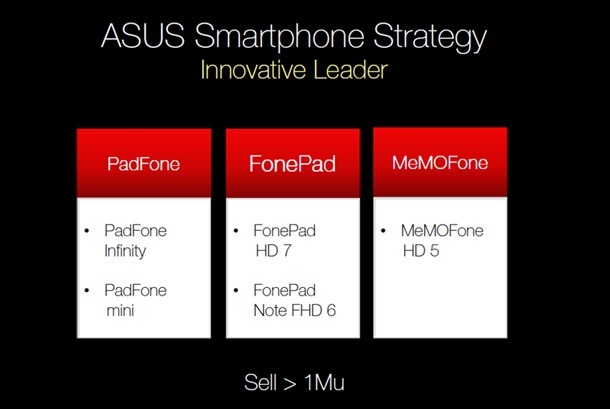 ASUS Smartphone Strategy
Innovative Leader

PadFone

• PadFone Infinity
• PadFone mini

FonePad

• FonePad HD 7
• FonePad Note FHD 6

MeMOFone

• MeMOFone HD 5

Sell > 1Mu